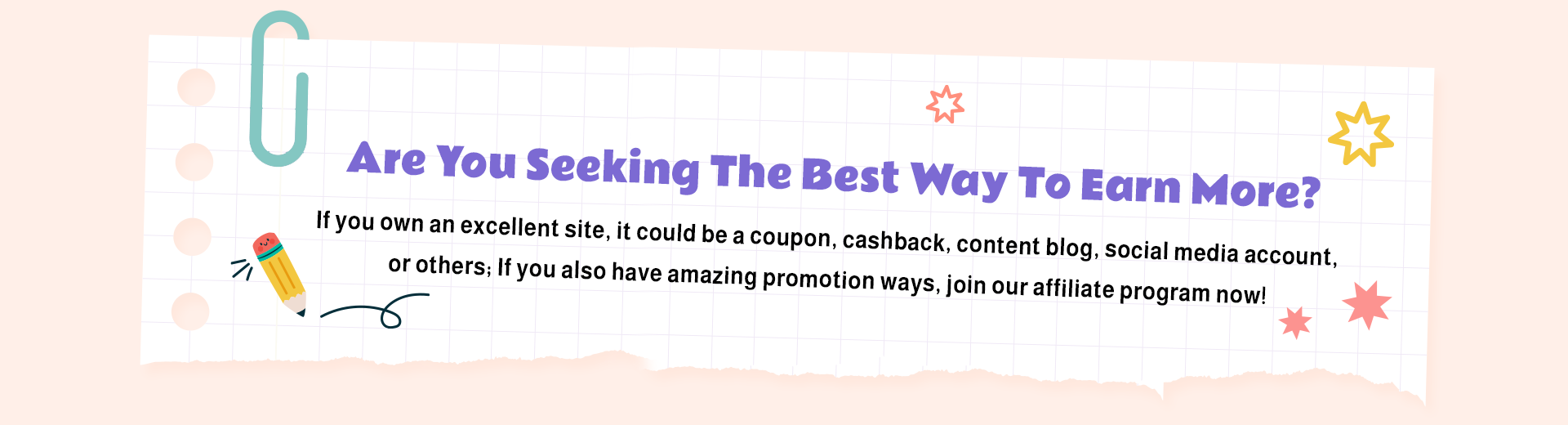 Are You Seeking The Best Way To Earn More?

If you own an excellent site, it could be a coupon, cashback, content blog, social media account, or others; If you also have amazing promotion ways, join our affiliate program now!